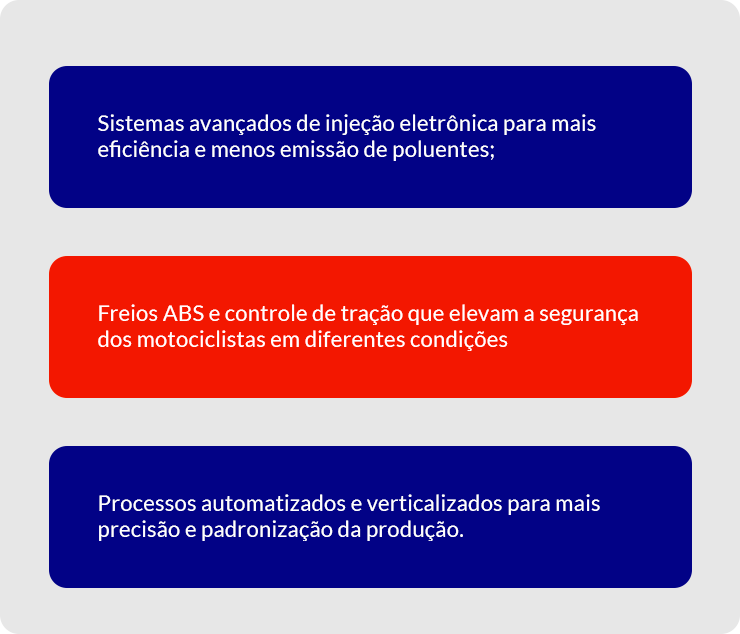 Sistemas avançados de injeção eletrônica para mais eficiência e menos emissão de poluentes;

Freios ABS e controle de tração que elevam a segurança dos motociclistas em diferentes condições

Processos automatizados e verticalizados para mais precisão e padronização da produção.